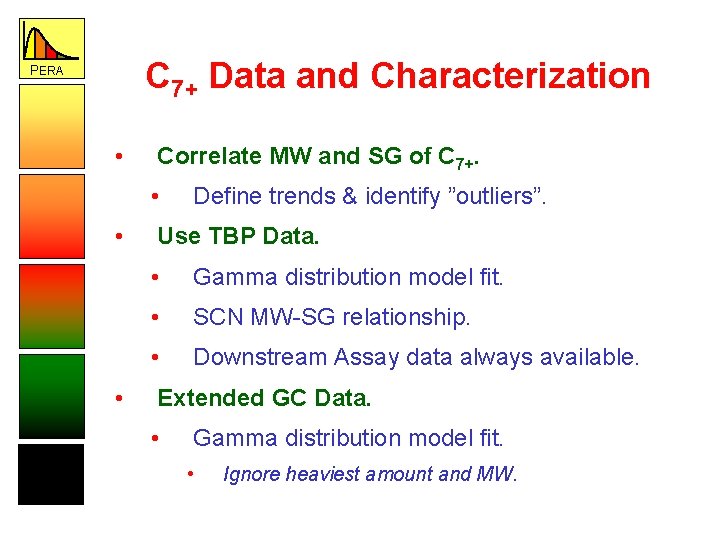 PERA

$C_{7+}$ Data and Characterization

• Correlate MW and SG of $C_{7+}$.
  • Define trends & identify ”outliers”.
• Use TBP Data.
  • Gamma distribution model fit.
  • SCN MW-SG relationship.
  • Downstream Assay data always available.
• Extended GC Data.
  • Gamma distribution model fit.
    • Ignore heaviest amount and MW.